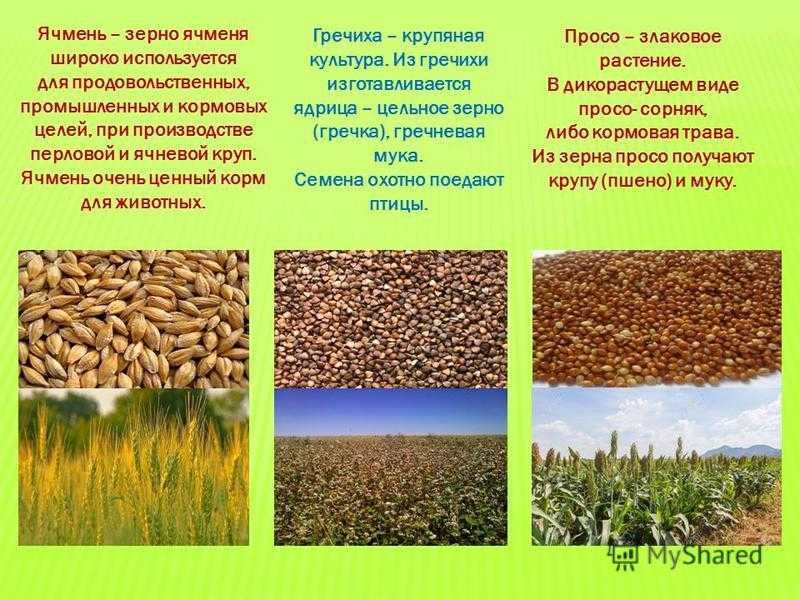 Ячмень – зерно ячменя широко используется для продовольственных, промышленных и кормовых целей, при производстве перловой и ячневой круп. Ячмень очень ценный корм для животных.

Гречиха – крупяная культура. Из гречихи изготавливается ядрица – цельное зерно (гречка), гречневая мука. Семена охотно поедают птицы.

Просо – злаковое растение. В дикорастущем виде просо- сорняк, либо кормовая трава. Из зерна просо получают крупу (пшено) и муку.

MyShared